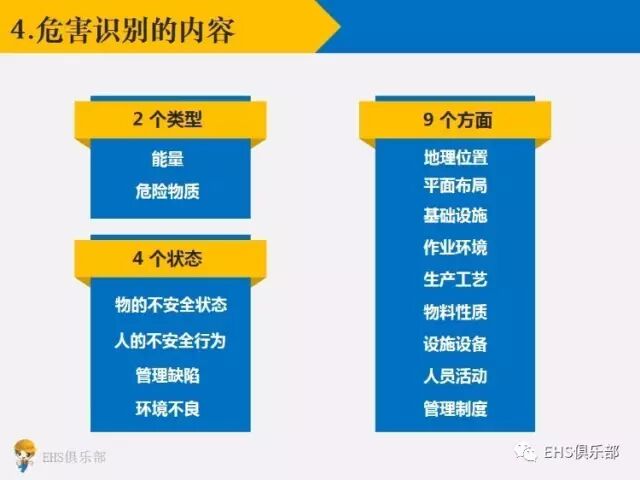 4.危害识别的内容

2 个类型

能量
危险物质

4 个状态

物的不安全状态
人的不安全行为
管理缺陷
环境不良

9 个方面

地理位置
平面布局
基础设施
作业环境
生产工艺
物料性质
设施设备
人员活动
管理制度

EHS俱乐部

EHS俱乐部